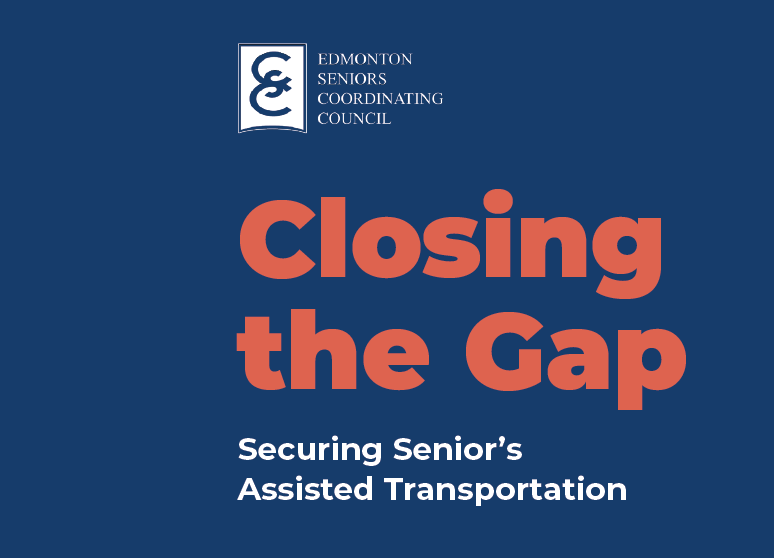 EDMONTON
SENIORS
COORDINATING
COUNCIL

Closing the Gap

Securing Senior's Assisted Transportation